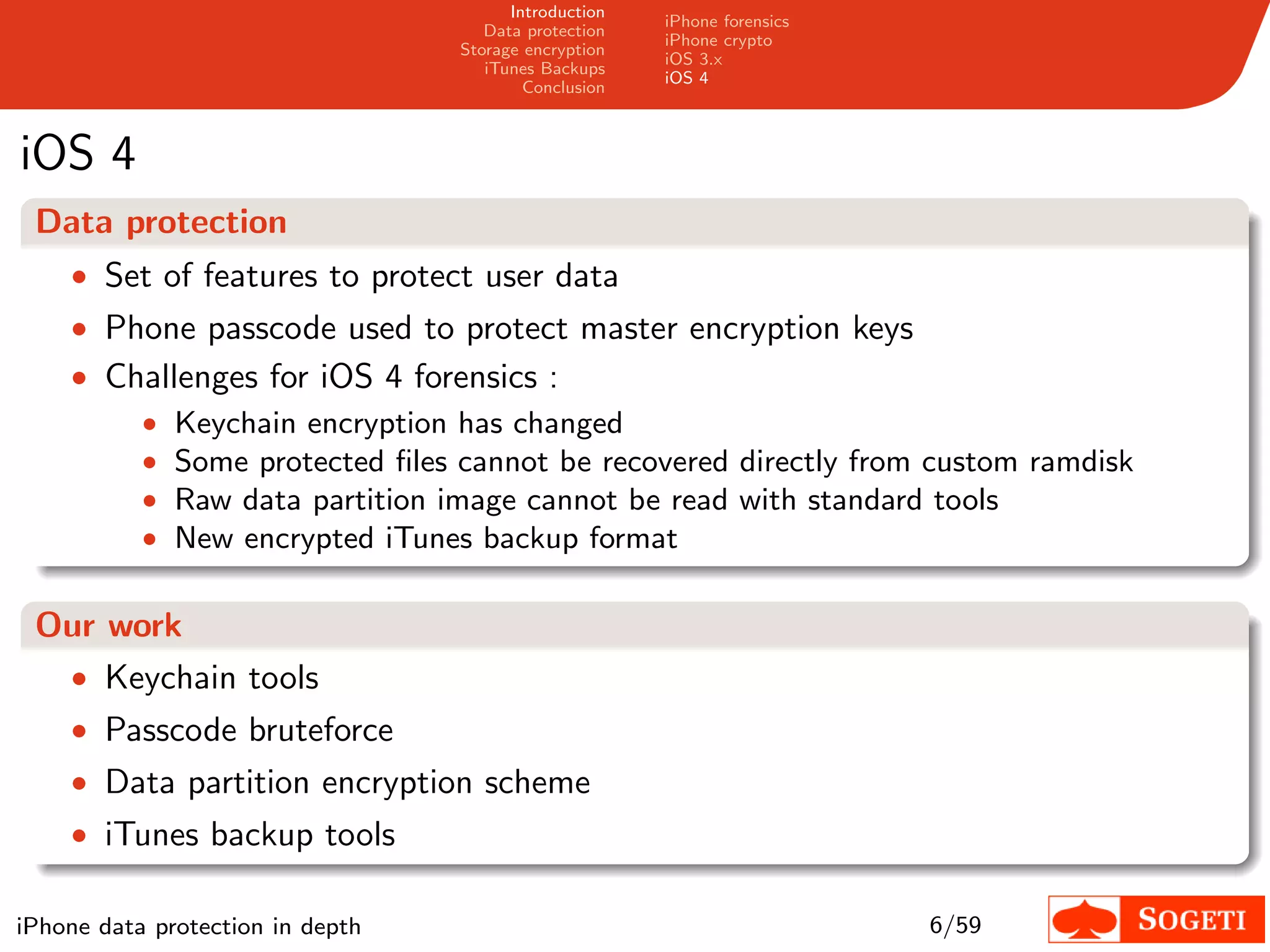 Introduction
Data protection
Storage encryption
iTunes Backups
Conclusion

iPhone forensics
iPhone crypto
iOS 3.x
iOS 4

iOS 4

Data protection

- Set of features to protect user data
- Phone passcode used to protect master encryption keys
- Challenges for iOS 4 forensics :
  - Keychain encryption has changed
  - Some protected files cannot be recovered directly from custom ramdisk
  - Raw data partition image cannot be read with standard tools
  - New encrypted iTunes backup format

Our work

- Keychain tools
- Passcode bruteforce
- Data partition encryption scheme
- iTunes backup tools

iPhone data protection in depth

6/59

SOGETI